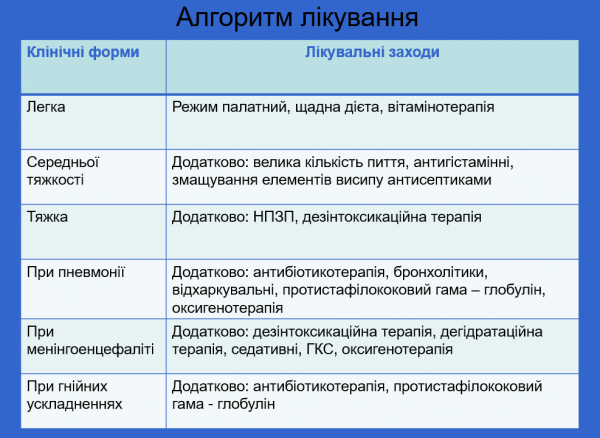 Алгоритм лікування

| Клінічні форми | Лікувальні заходи |
|---|---|
| Легка | Режим палатний, щадна дієта, вітамінотерапія |
| Середньої тяжкості | Додатково: велика кількість пиття, антигістамінні, змащування елементів висипу антисептиками |
| Тяжка | Додатково: НПЗП, дезінтоксикаційна терапія |
| При пневмонії | Додатково: антибіотикотерапія, бронхолітики, відхаркувальні, протистафілококовий гама – глобулін, оксигенотерапія |
| При менінгоенцефаліті | Додатково: дезінтоксикаційна терапія, дегідратаційна терапія, седативні, ГКС, оксигенотерапія |
| При гнійних ускладненнях | Додатково: антибіотикотерапія, протистафілококовий гама - глобулін |